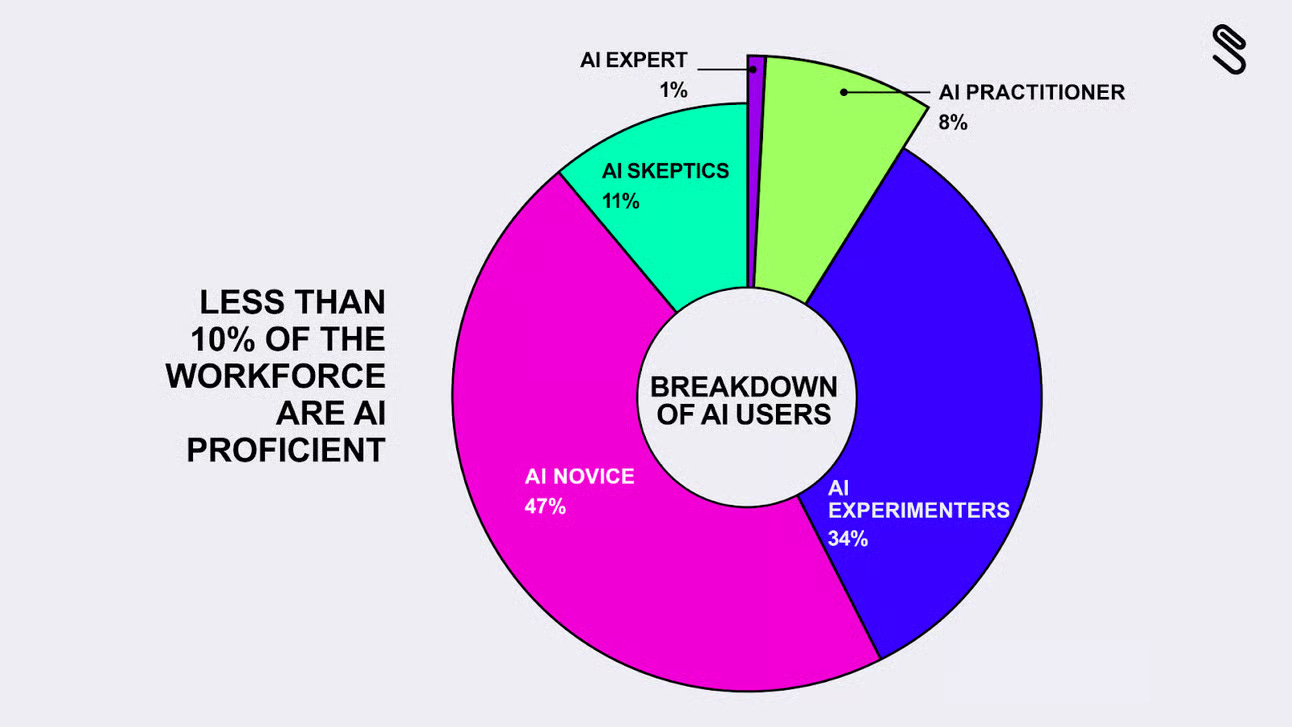 LESS THAN 10% OF THE WORKFORCE ARE AI PROFICIENT

AI EXPERT
1%

AI PRACTITIONER
8%

AI SKEPTICS
11%

BREAKDOWN OF AI USERS

AI NOVICE
47%

AI EXPERIMENTERS
34%